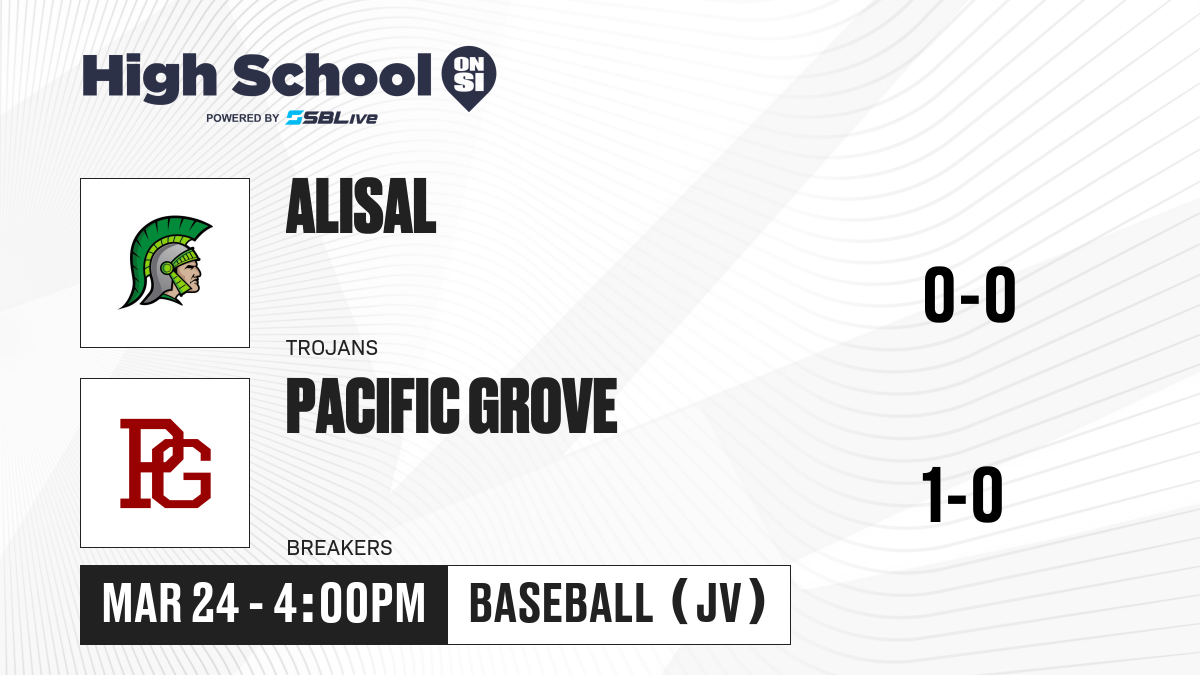 High School ON SI
POWERED BY SBLive

ALISAL
TROJANS
0-0

PG

PACIFIC GROVE
BREAKERS
1-0

MAR 24 - 4:00PM
BASEBALL (JV)